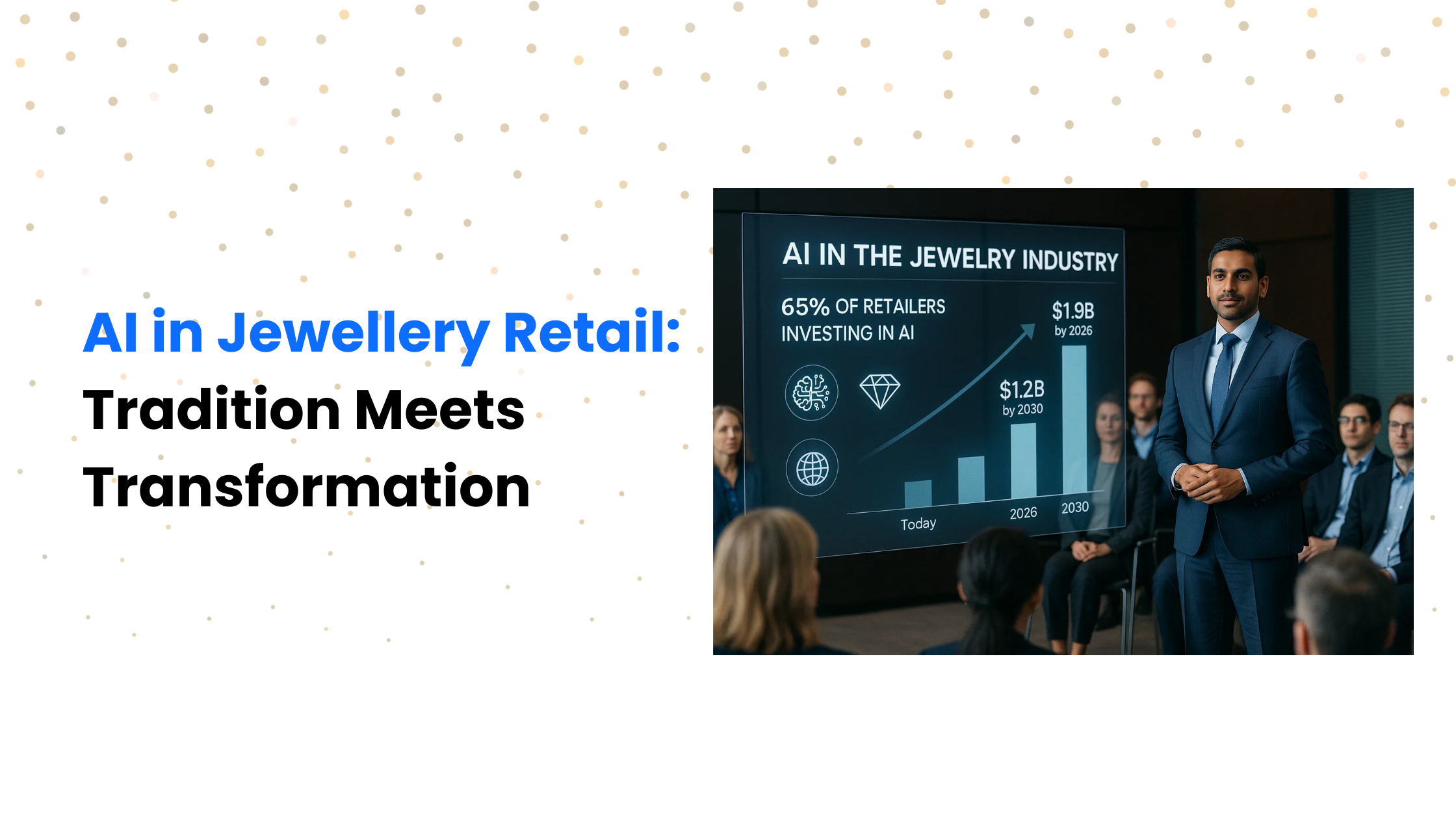 AI in Jewellery Retail:
Tradition Meets Transformation

AI IN THE JEWELRY INDUSTRY

65% OF RETAILERS INVESTING IN AI

$1.9B
by 2026

$1.2B
by 2030

Today

2026

2030